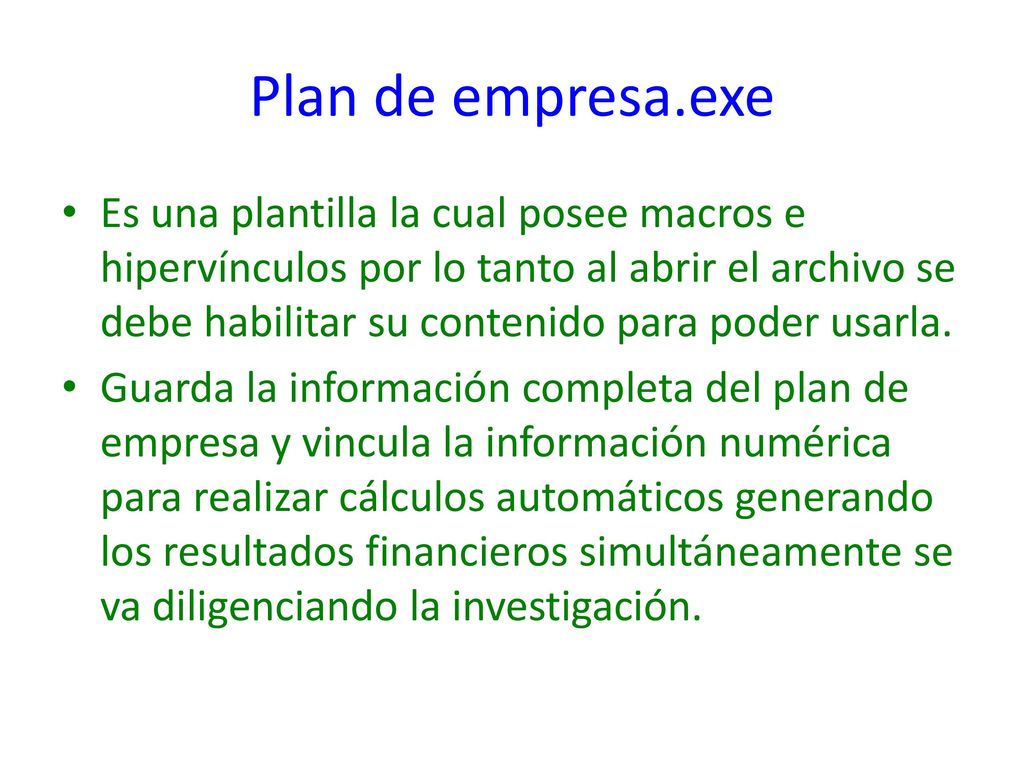 Plan de empresa.exe

• Es una plantilla la cual posee macros e hipervínculos por lo tanto al abrir el archivo se debe habilitar su contenido para poder usarla.

• Guarda la información completa del plan de empresa y vincula la información numérica para realizar cálculos automáticos generando los resultados financieros simultáneamente se va diligenciando la investigación.